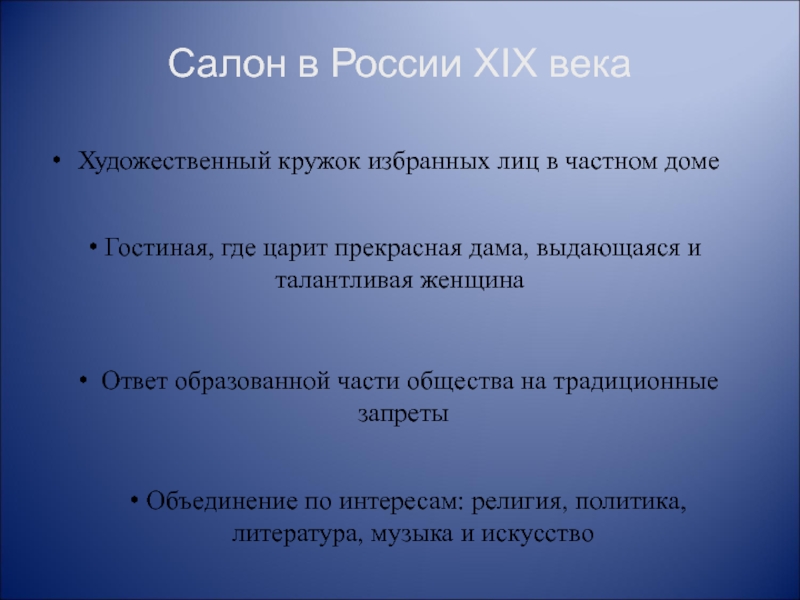 Салон в России XIX века

• Художественный кружок избранных лиц в частном доме

• Гостиная, где царит прекрасная дама, выдающаяся и талантливая женщина

• Ответ образованной части общества на традиционные запреты

• Объединение по интересам: религия, политика, литература, музыка и искусство